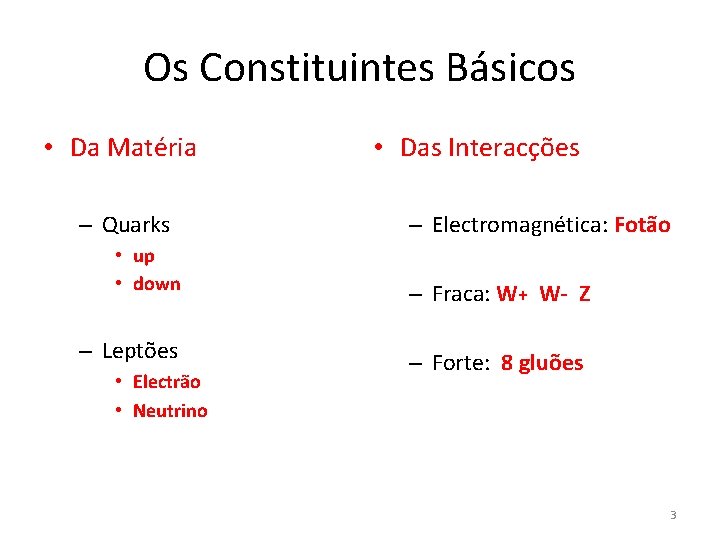 Os Constituintes Básicos

• Da Matéria

– Quarks
• up
• down

– Leptões
• Electrão
• Neutrino

• Das Interacções

– Electromagnética: Fotão

– Fraca: W+ W- Z

– Forte: 8 gluões

3